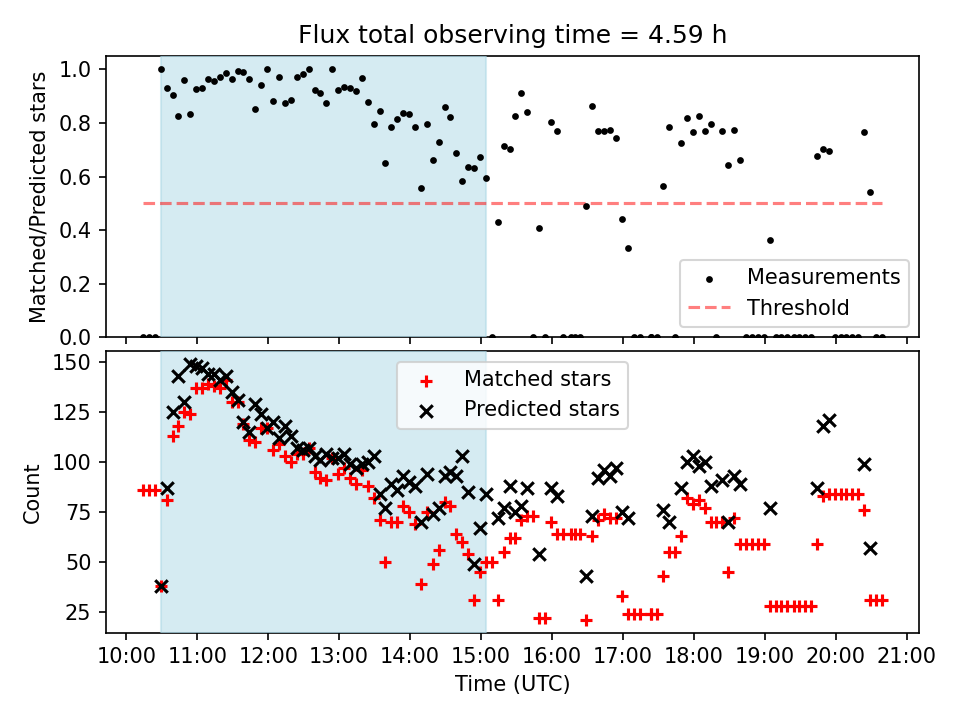 Flux total observing time = 4.59 h

Matched/Predicted stars

1.0
0.8
0.6
0.4
0.2
0.0

Measurements
Threshold

Count

150
125
100
75
50
25

Matched stars
Predicted stars

10:00 11:00 12:00 13:00 14:00 15:00 16:00 17:00 18:00 19:00 20:00 21:00
Time (UTC)